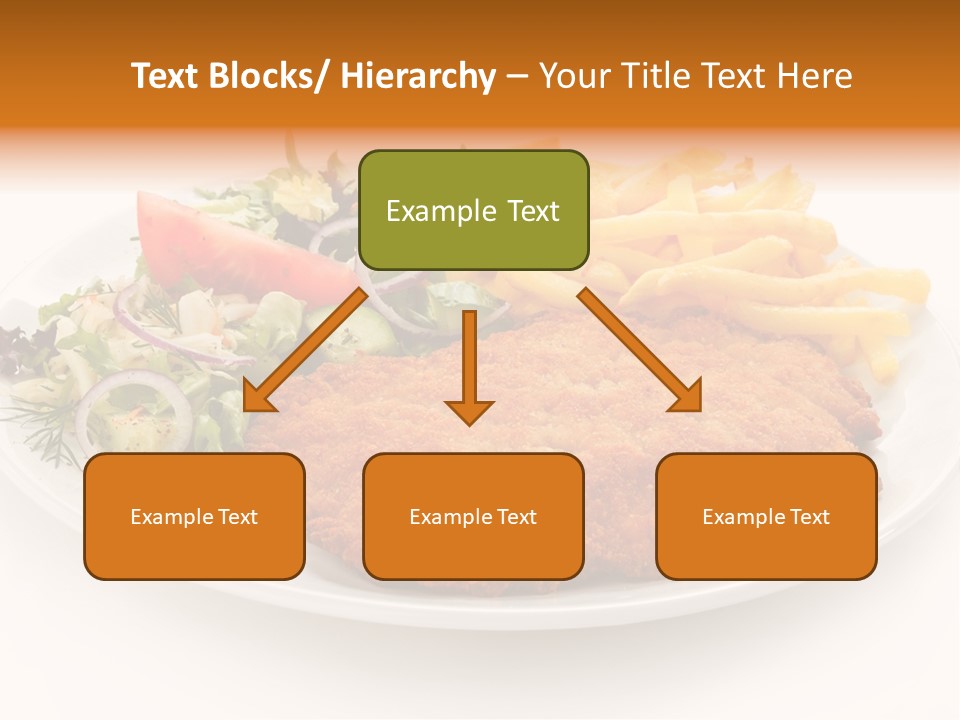 Text Blocks/ Hierarchy – Your Title Text Here

Example Text

Example Text

Example Text

Example Text